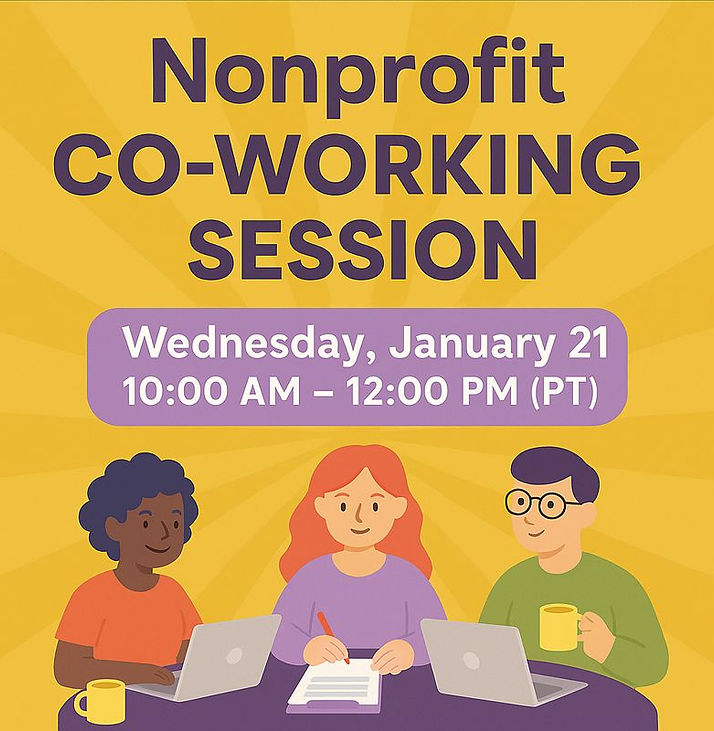 Nonprofit
CO-WORKING
SESSION

Wednesday, January 21
10:00 AM – 12:00 PM (PT)